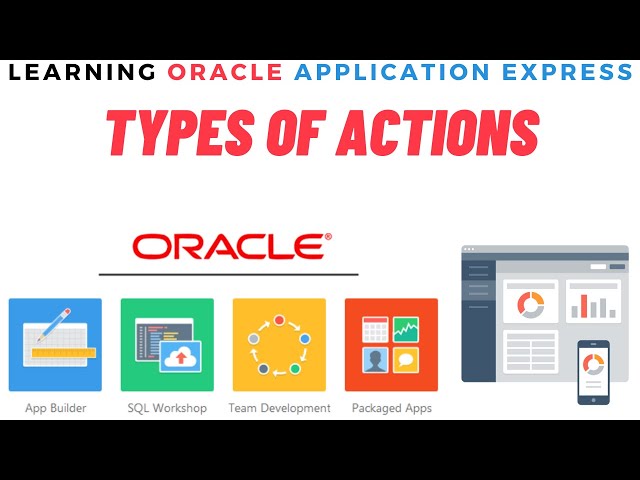 LEARNING ORACLE APPLICATION EXPRESS

TYPES OF ACTIONS

ORACLE®

App Builder

SQL Workshop

Team Development

Packaged Apps